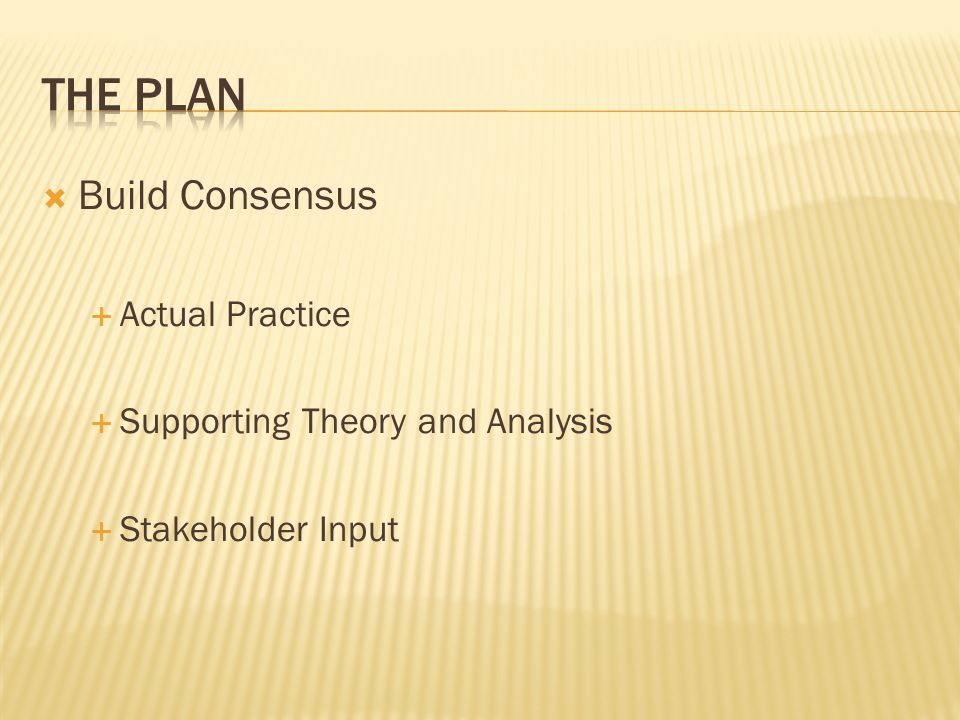 THE PLAN

Build Consensus

Actual Practice

Supporting Theory and Analysis

Stakeholder Input